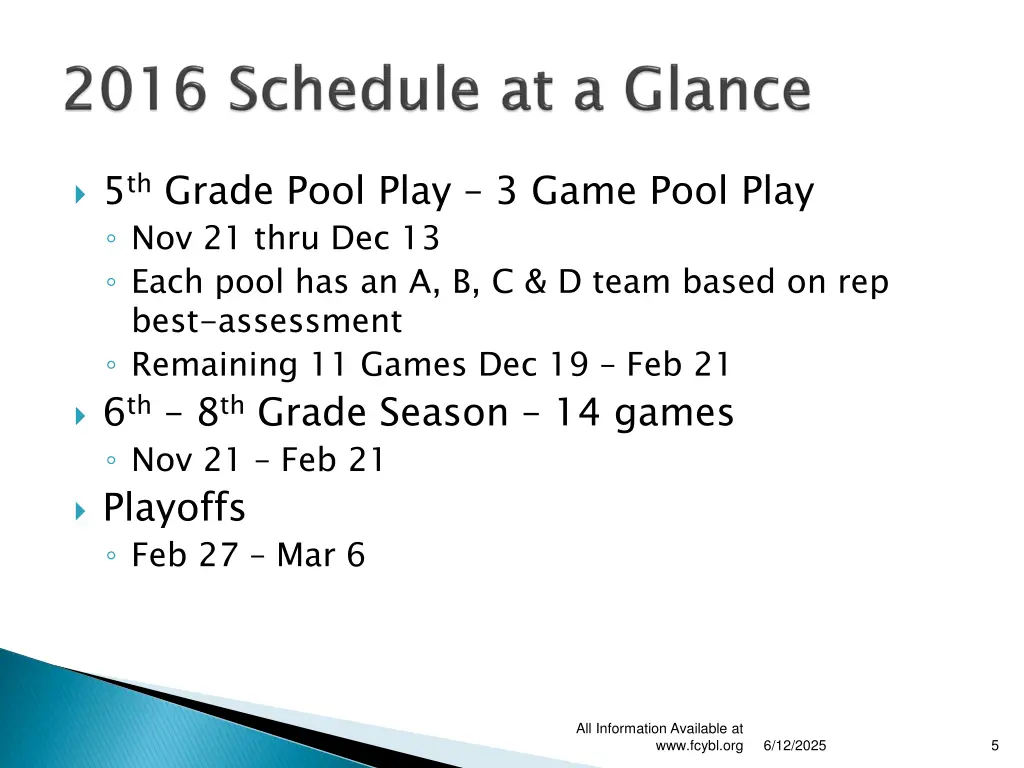 2016 Schedule at a Glance

5th Grade Pool Play – 3 Game Pool Play
Nov 21 thru Dec 13
Each pool has an A, B, C & D team based on rep best-assessment
Remaining 11 Games Dec 19 – Feb 21

6th – 8th Grade Season – 14 games
Nov 21 – Feb 21

Playoffs
Feb 27 – Mar 6

All Information Available at www.fcybl.org

6/12/2025

5